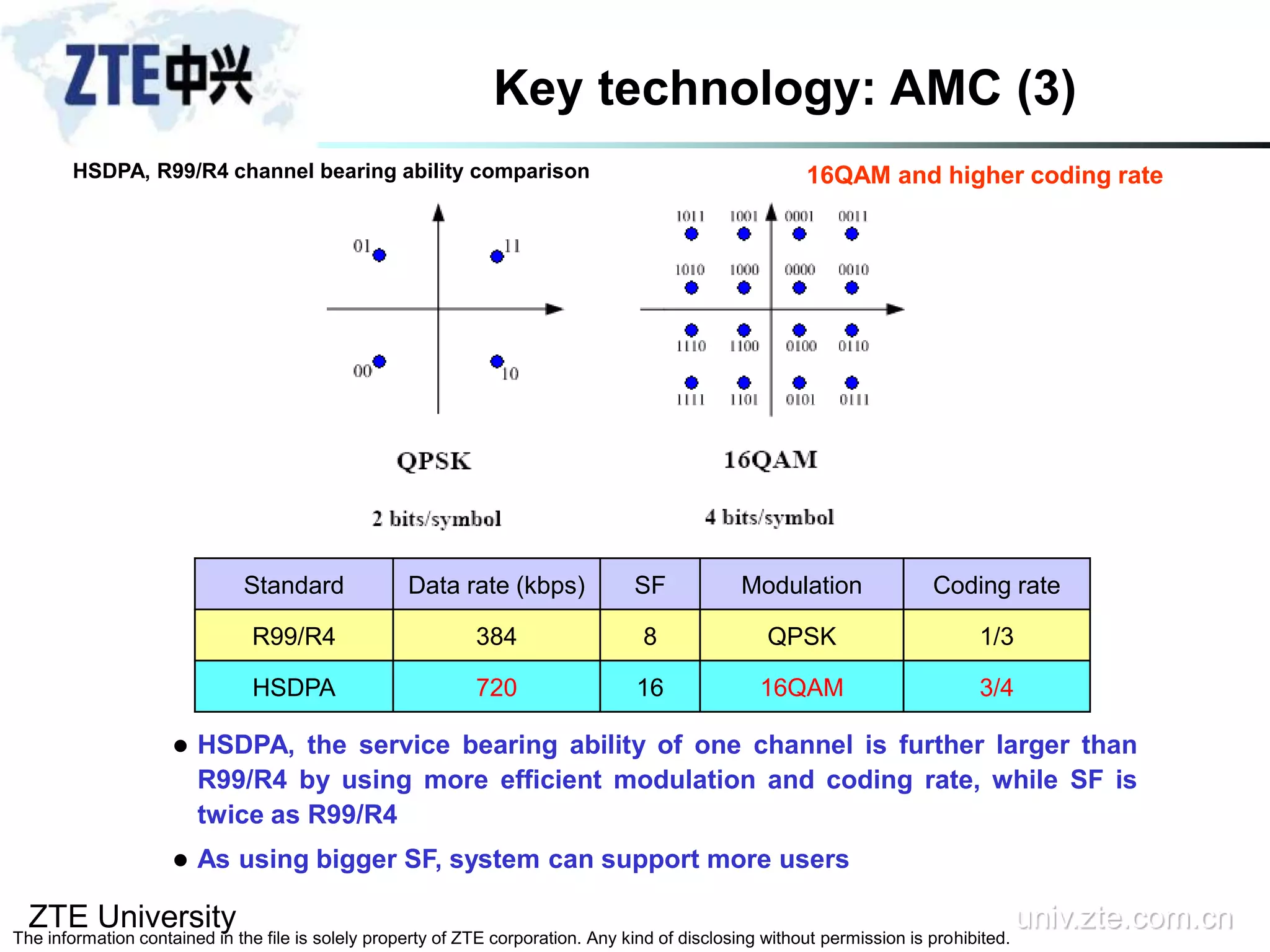 ZTE中兴

Key technology: AMC (3)

HSDPA, R99/R4 channel bearing ability comparison

16QAM and higher coding rate

01 11 00 10

QPSK

2 bits/symbol

1011 1001 0001 0011
1010 1000 0000 0010
1110 1100 0100 0110
1111 1101 0101 0111

16QAM

4 bits/symbol

| Standard | Data rate (kbps) | SF | Modulation | Coding rate |
|---|---|---|---|---|
| R99/R4 | 384 | 8 | QPSK | 1/3 |
| HSDPA | 720 | 16 | 16QAM | 3/4 |

● HSDPA, the service bearing ability of one channel is further larger than R99/R4 by using more efficient modulation and coding rate, while SF is twice as R99/R4

● As using bigger SF, system can support more users

ZTE University

The information contained in the file is solely property of ZTE corporation. Any kind of disclosing without permission is prohibited.

univ.zte.com.cn